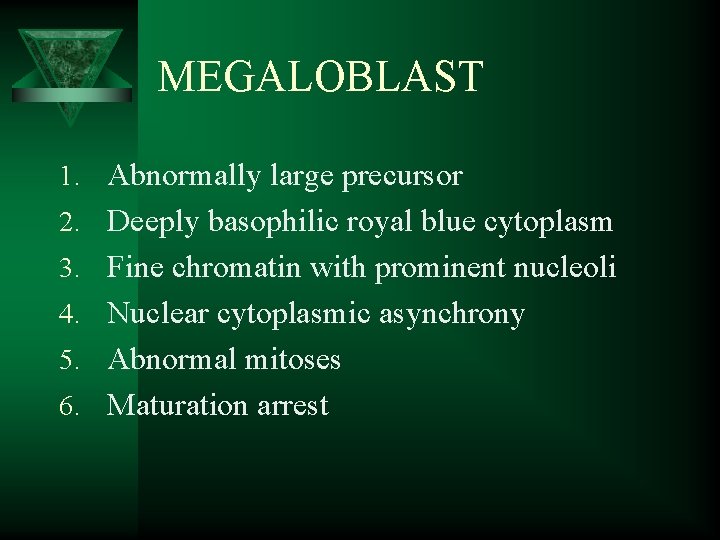 MEGALOBLAST

1. Abnormally large precursor
2. Deeply basophilic royal blue cytoplasm
3. Fine chromatin with prominent nucleoli
4. Nuclear cytoplasmic asynchrony
5. Abnormal mitoses
6. Maturation arrest